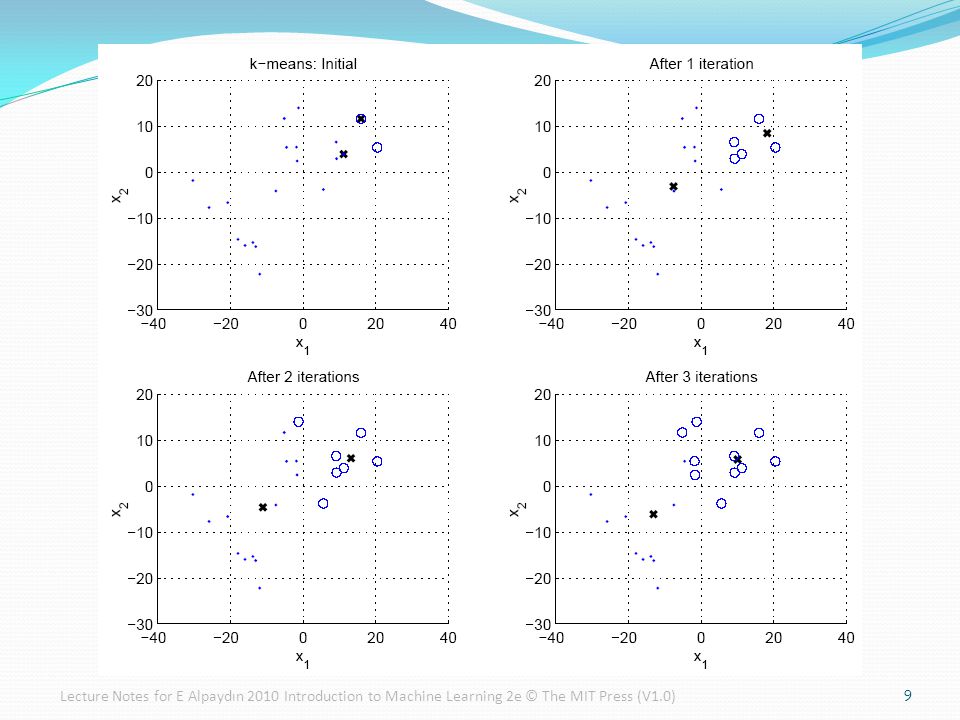 k−means: Initial

20
10
0
−10
−20
−30

$x_2$

−40 −20 0 20 40

$x_1$

After 1 iteration

20
10
0
−10
−20
−30

$x_2$

−40 −20 0 20 40

$x_1$

After 2 iterations

20
10
0
−10
−20
−30

$x_2$

−40 −20 0 20 40

$x_1$

After 3 iterations

20
10
0
−10
−20
−30

$x_2$

−40 −20 0 20 40

$x_1$

Lecture Notes for E Alpaydın 2010 Introduction to Machine Learning 2e © The MIT Press (V1.0)

9